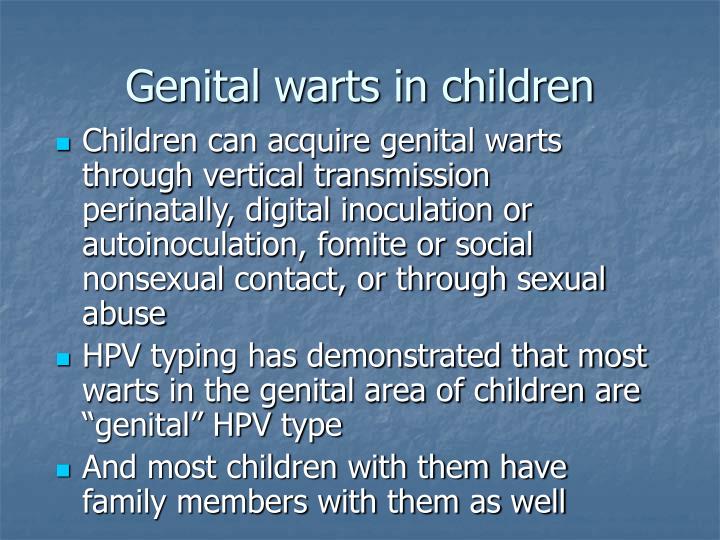 Genital warts in children

• Children can acquire genital warts through vertical transmission perinatally, digital inoculation or autoinoculation, fomite or social nonsexual contact, or through sexual abuse
• HPV typing has demonstrated that most warts in the genital area of children are "genital" HPV type
• And most children with them have family members with them as well